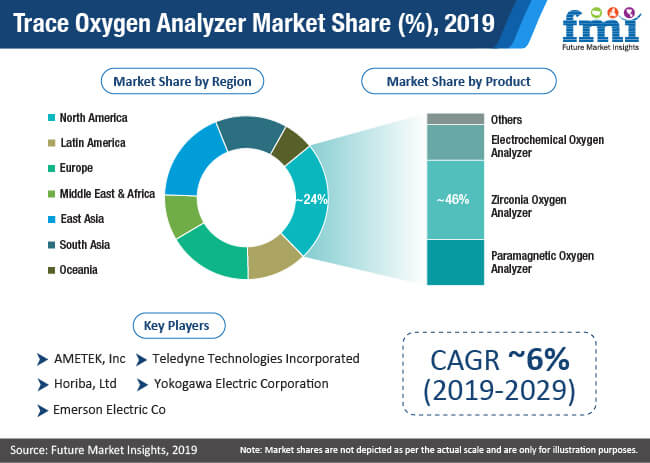 Trace Oxygen Analyzer Market Share (%), 2019

fmi
Future Market Insights

Market Share by Region

North America
Latin America
Europe
Middle East & Africa
East Asia
South Asia
Oceania

~24%

Market Share by Product

Others
Electrochemical Oxygen Analyzer
~46%
Zirconia Oxygen Analyzer
Paramagnetic Oxygen Analyzer

Key Players

AMETEK, Inc
Teledyne Technologies Incorporated
Horiba, Ltd
Yokogawa Electric Corporation
Emerson Electric Co

CAGR ~6% (2019-2029)

Source: Future Market Insights, 2019

Note: Market shares are not depicted as per the actual scale and are only for illustration purposes.